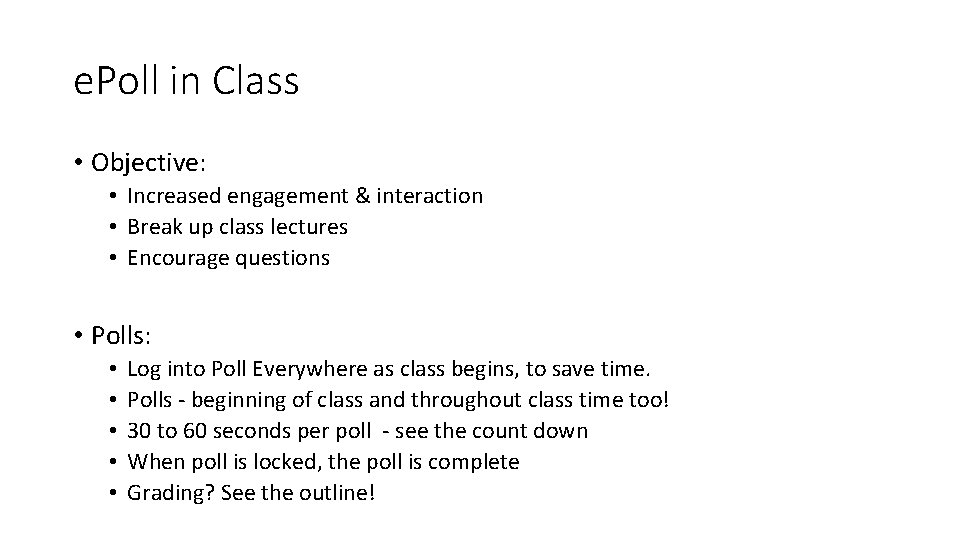 ePoll in Class

• Objective:
  • Increased engagement & interaction
  • Break up class lectures
  • Encourage questions

• Polls:
  • Log into Poll Everywhere as class begins, to save time.
  • Polls - beginning of class and throughout class time too!
  • 30 to 60 seconds per poll - see the count down
  • When poll is locked, the poll is complete
  • Grading? See the outline!